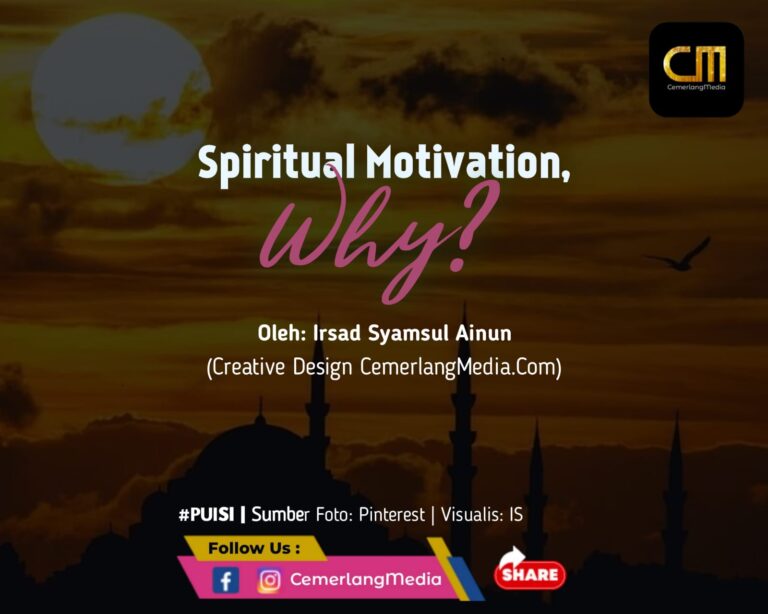 CM
CemerlangMedia

Spiritual Motivation,
Why?

Oleh: Irsad Syamsul Ainun
(Creative Design CemerlangMedia.Com)

#PUISI | Sumber Foto: Pinterest | Visualis: IS

Follow Us :
CemerlangMedia

SHARE